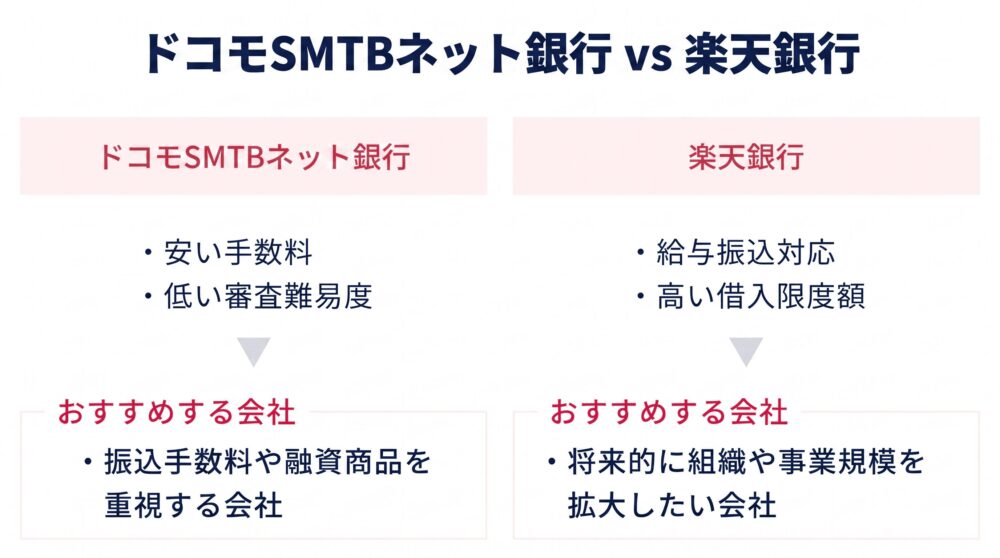 ドコモSMTBネット銀行 vs 楽天銀行

ドコモSMTBネット銀行

・安い手数料
・低い審査難易度

おすすめする会社

・振込手数料や融資商品を重視する会社

楽天銀行

・給与振込対応
・高い借入限度額

おすすめする会社

・将来的に組織や事業規模を拡大したい会社